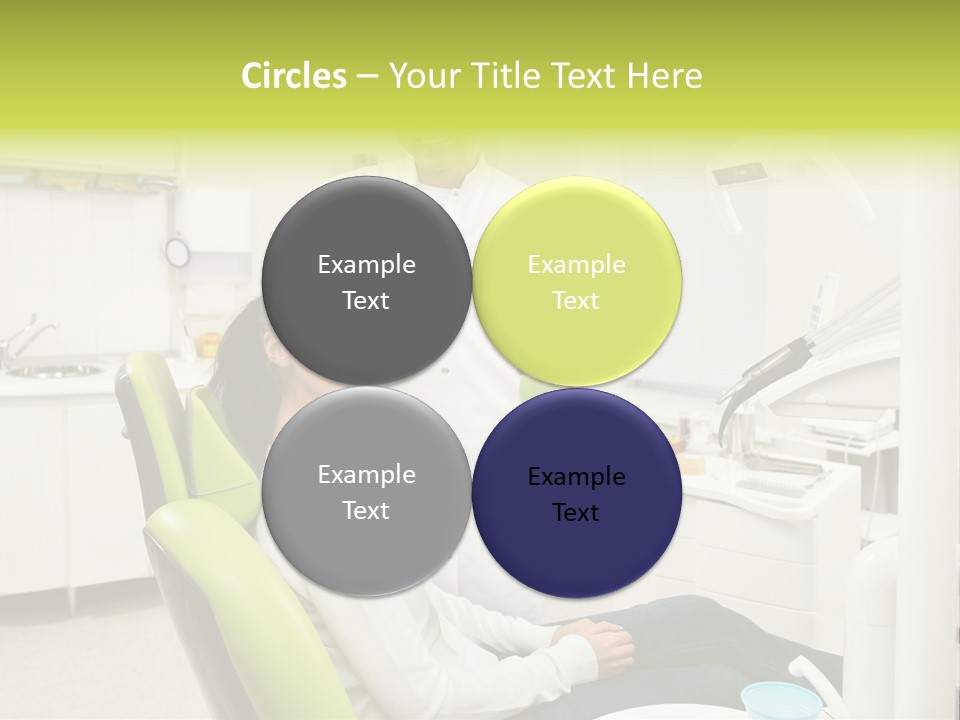 Circles – Your Title Text Here

Example Text

Example Text

Example Text

Example Text